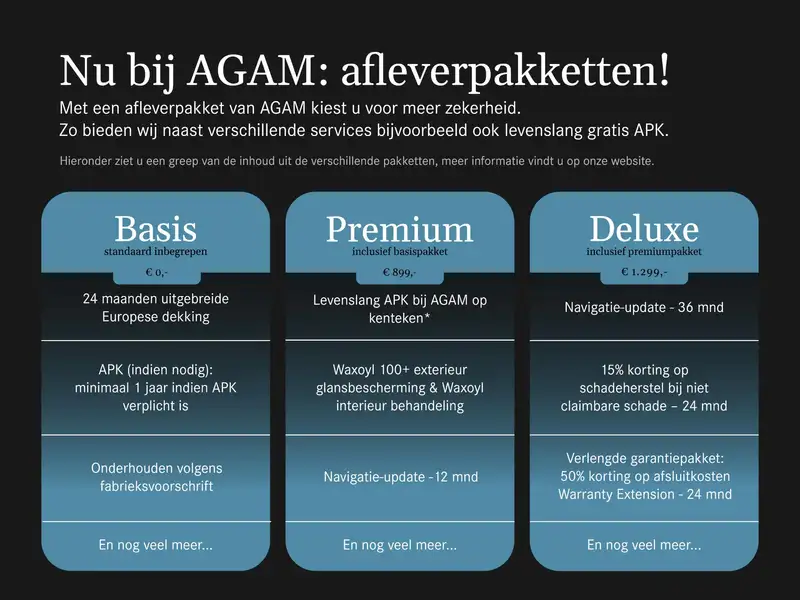 Nu bij AGAM: afleverpakketten!

Met een afleverpakket van AGAM kiest u voor meer zekerheid.
Zo bieden wij naast verschillende services bijvoorbeeld ook levenslang gratis APK.

Hieronder ziet u een greep van de inhoud uit de verschillende pakketten, meer informatie vindt u op onze website.

Basis
standaard inbegrepen
€ 0,-

24 maanden uitgebreide Europese dekking

APK (indien nodig): minimaal 1 jaar indien APK verplicht is

Onderhouden volgens fabrieksvoorschrift

En nog veel meer...

Premium
inclusief basispakket
€ 899,-

Levenslang APK bij AGAM op kenteken*

Waxoyl 100+ exterieur glansbescherming & Waxoyl interieur behandeling

Navigatie-update -12 mnd

En nog veel meer...

Deluxe
inclusief premiumpakket
€ 1.299,-

Navigatie-update - 36 mnd

15% korting op schadeherstel bij niet claimbare schade – 24 mnd

Verlengde garantiepakket: 50% korting op afsluitkosten Warranty Extension - 24 mnd

En nog veel meer...